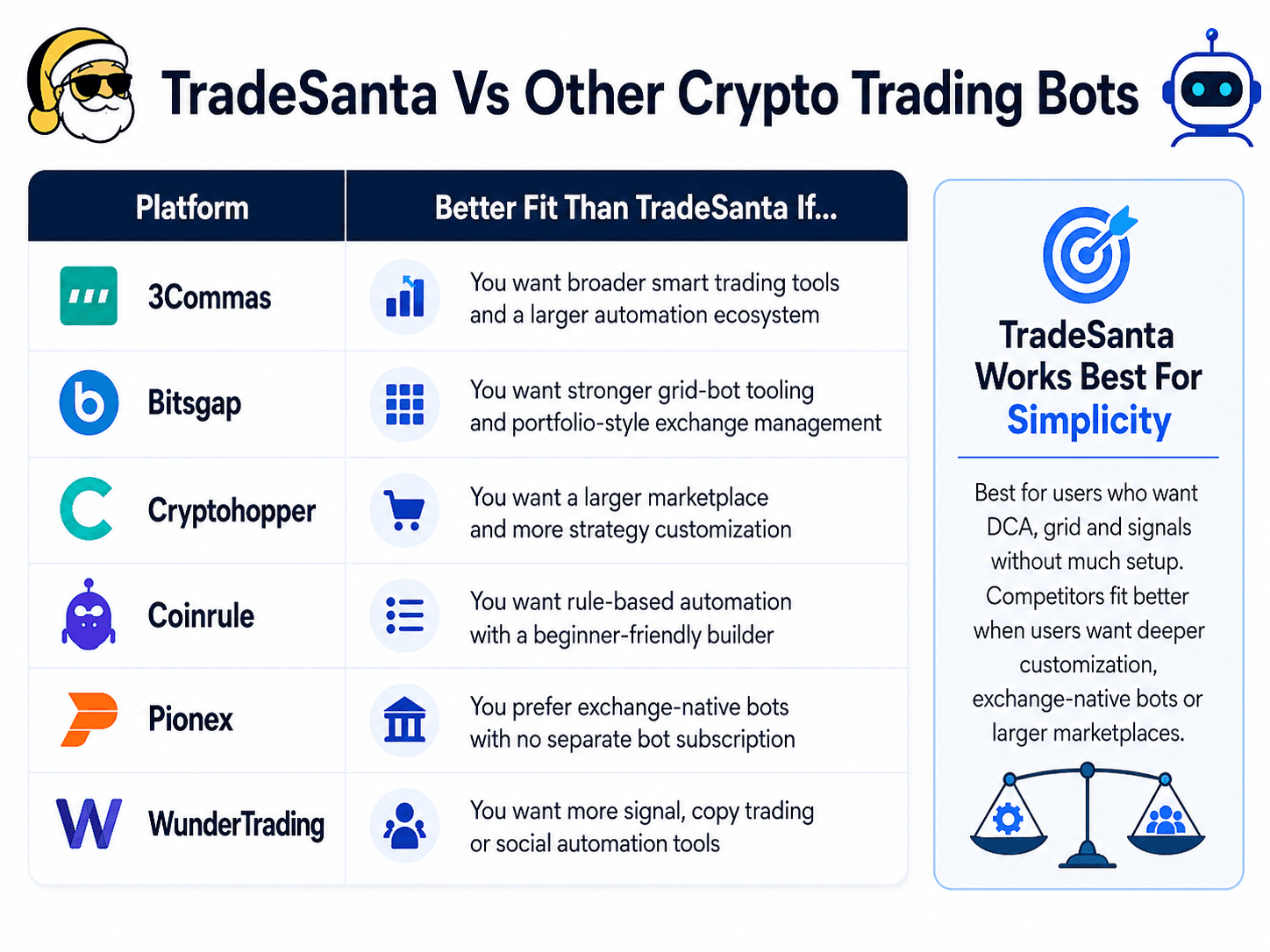 TradeSanta Vs Other Crypto Trading Bots

| Platform | Better Fit Than TradeSanta If... |
|---|---|
| 3Commas | You want broader smart trading tools and a larger automation ecosystem |
| Bitsgap | You want stronger grid-bot tooling and portfolio-style exchange management |
| Cryptohopper | You want a larger marketplace and more strategy customization |
| Coinrule | You want rule-based automation with a beginner-friendly builder |
| Pionex | You prefer exchange-native bots with no separate bot subscription |
| WunderTrading | You want more signal, copy trading or social automation tools |

TradeSanta Works Best For Simplicity

Best for users who want DCA, grid and signals without much setup. Competitors fit better when users want deeper customization, exchange-native bots or larger marketplaces.